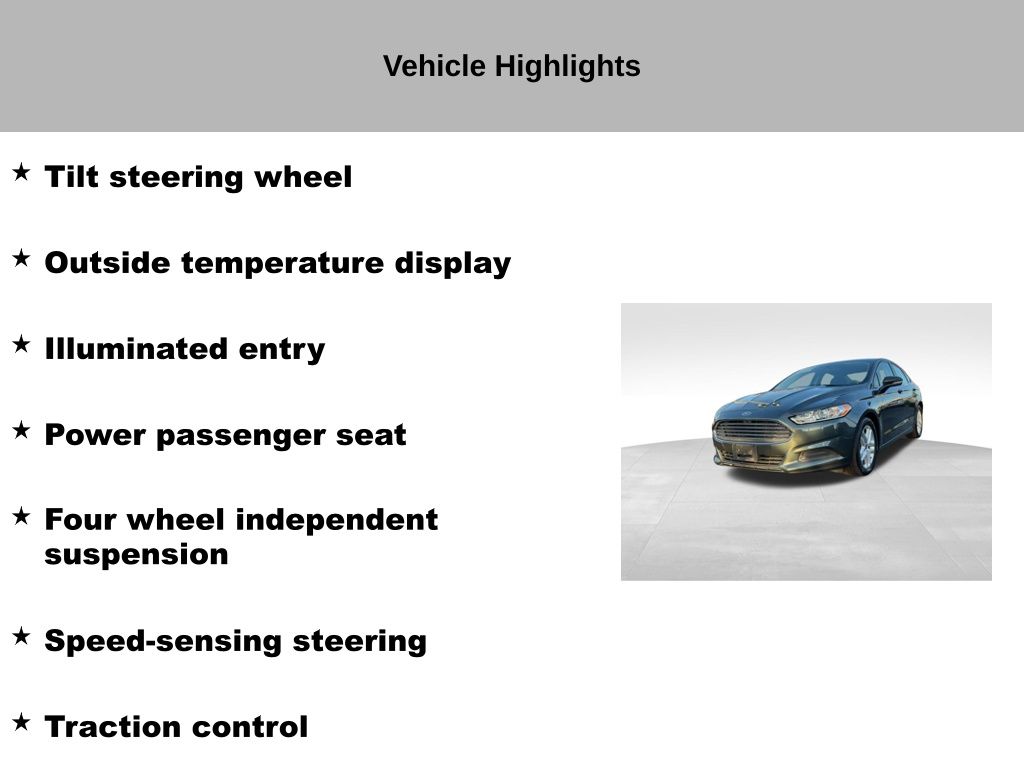 Vehicle Highlights

★ Tilt steering wheel

★ Outside temperature display

★ Illuminated entry

★ Power passenger seat

★ Four wheel independent suspension

★ Speed-sensing steering

★ Traction control